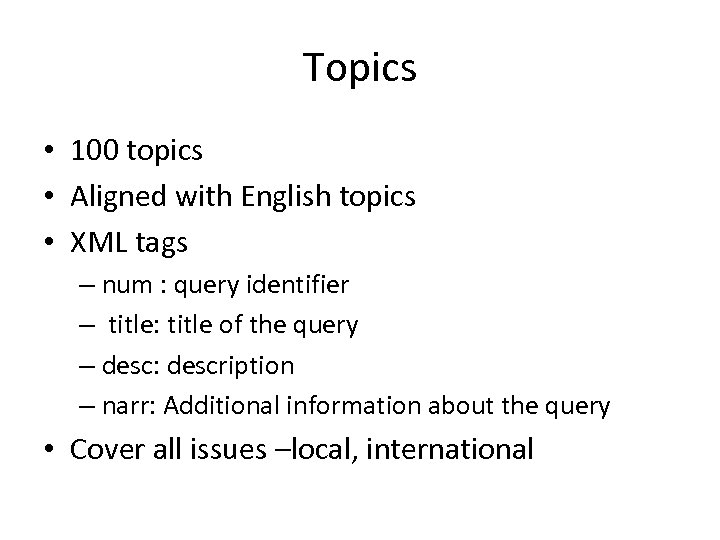 Topics

• 100 topics
• Aligned with English topics
• XML tags
– num : query identifier
– title: title of the query
– desc: description
– narr: Additional information about the query
• Cover all issues –local, international